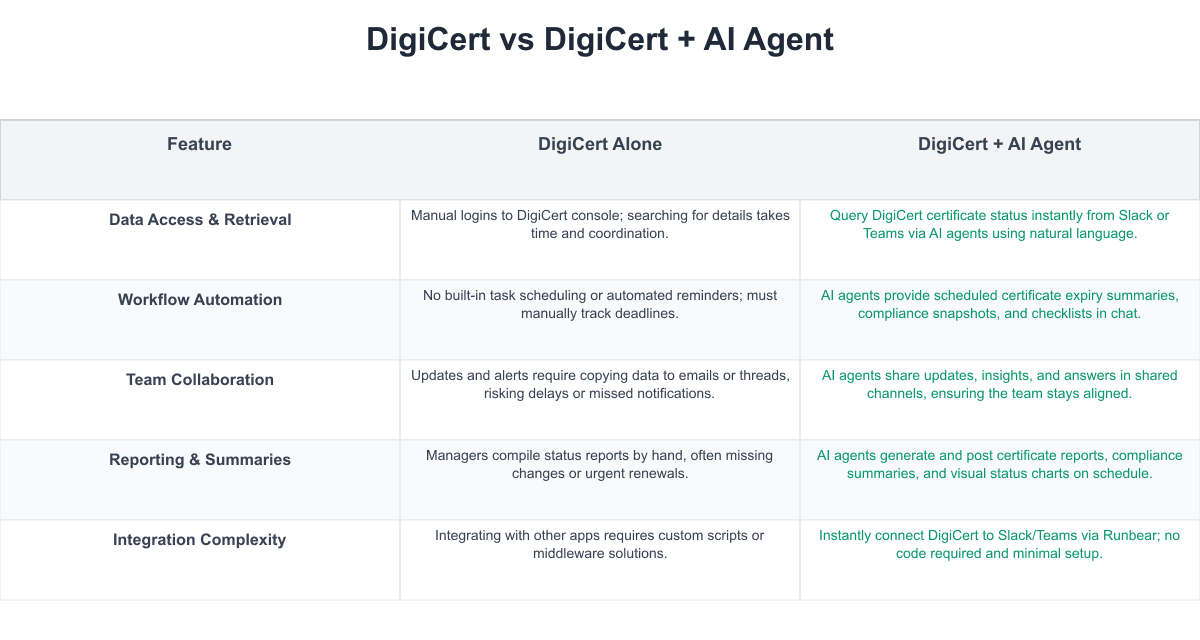 DigiCert vs DigiCert + AI Agent

| Feature | DigiCert Alone | DigiCert + AI Agent |
|---|---|---|
| Data Access & Retrieval | Manual logins to DigiCert console; searching for details takes time and coordination. | Query DigiCert certificate status instantly from Slack or Teams via AI agents using natural language. |
| Workflow Automation | No built-in task scheduling or automated reminders; must manually track deadlines. | AI agents provide scheduled certificate expiry summaries, compliance snapshots, and checklists in chat. |
| Team Collaboration | Updates and alerts require copying data to emails or threads, risking delays or missed notifications. | AI agents share updates, insights, and answers in shared channels, ensuring the team stays aligned. |
| Reporting & Summaries | Managers compile status reports by hand, often missing changes or urgent renewals. | AI agents generate and post certificate reports, compliance summaries, and visual status charts on schedule. |
| Integration Complexity | Integrating with other apps requires custom scripts or middleware solutions. | Instantly connect DigiCert to Slack/Teams via Runbear; no code required and minimal setup. |